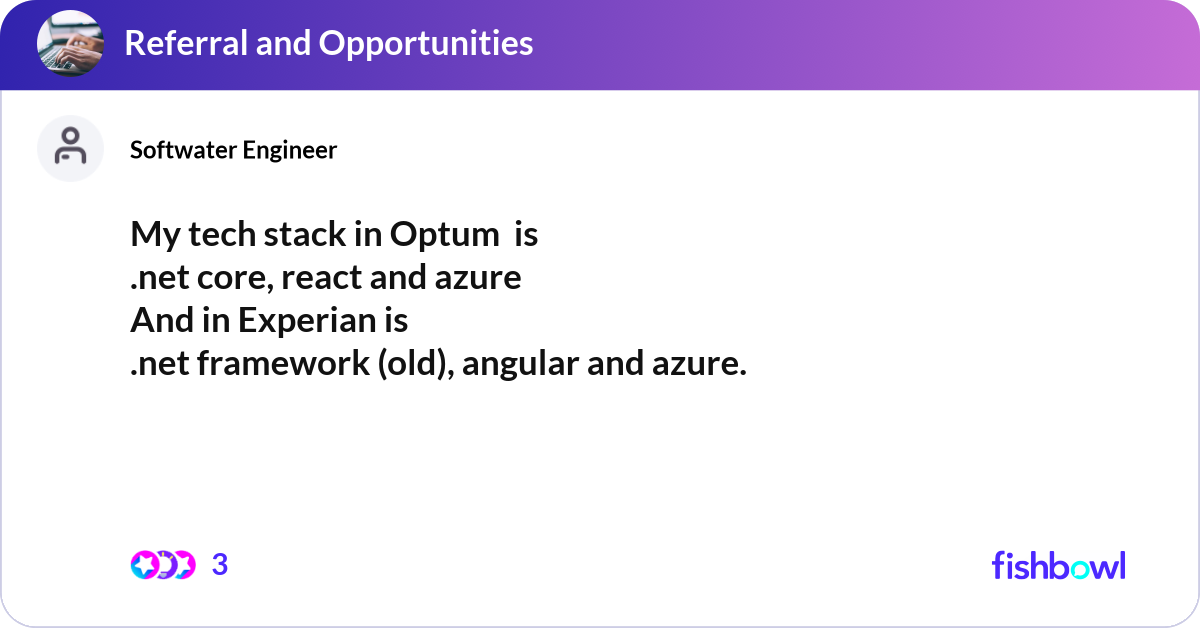 Referral and Opportunities

Softwater Engineer

My tech stack in Optum is
.net core, react and azure
And in Experian is
.net framework (old), angular and azure.

3

fishbowl